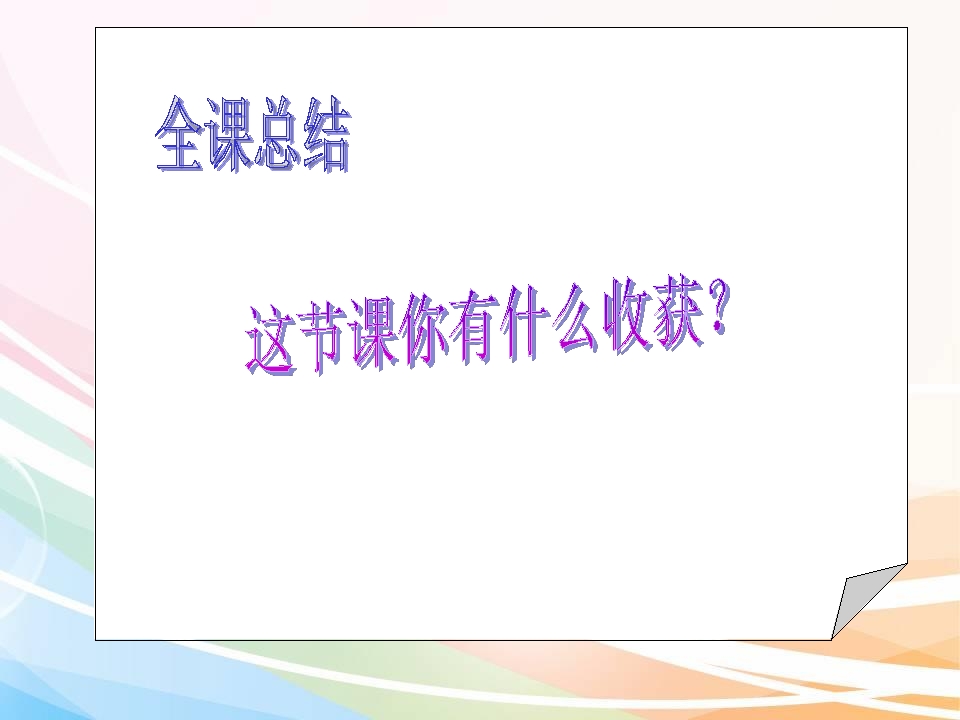 全课总结

这节课你有什么收获？